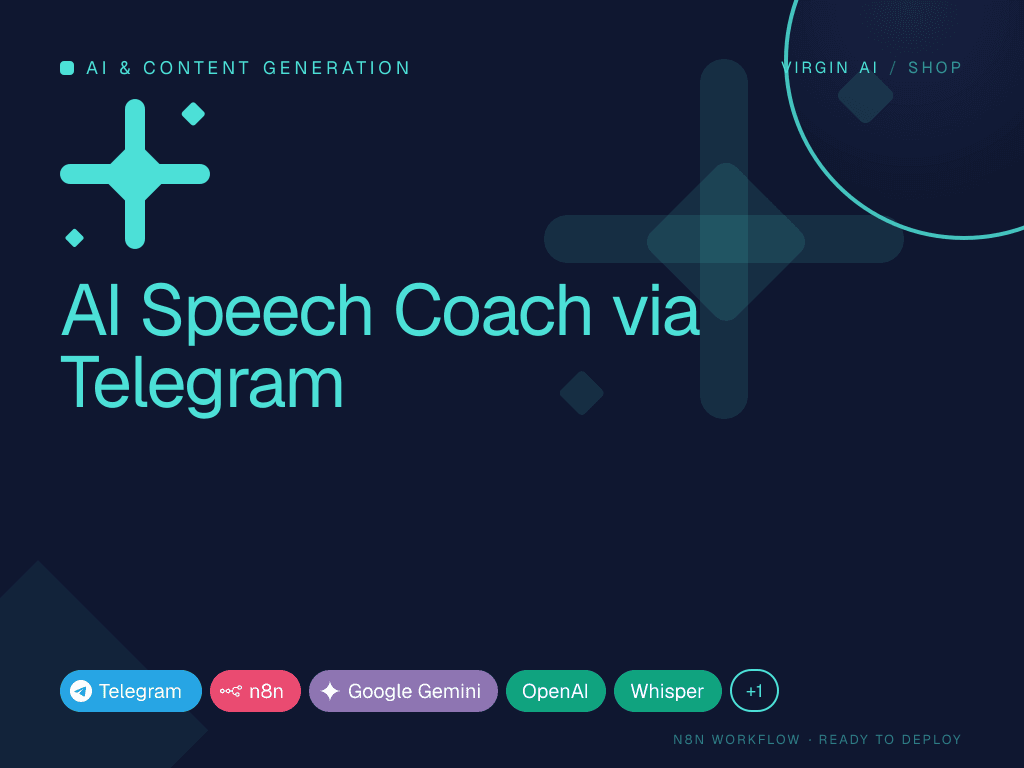 AI & CONTENT GENERATION

VIRGIN AI / SHOP

AI Speech Coach via Telegram

Telegram n8n Google Gemini OpenAI Whisper +1

N8N WORKFLOW · READY TO DEPLOY